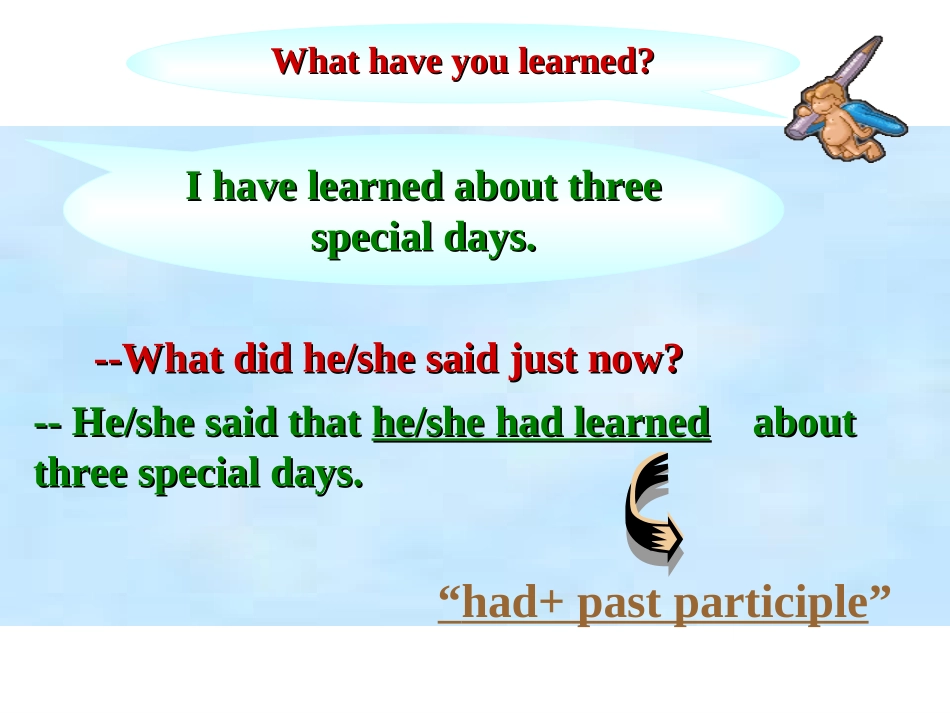 What have you learned?

I have learned about three special days.

--What did he/she said just now?

-- He/she said that he/she had learned about three special days.

“had+ past participle”